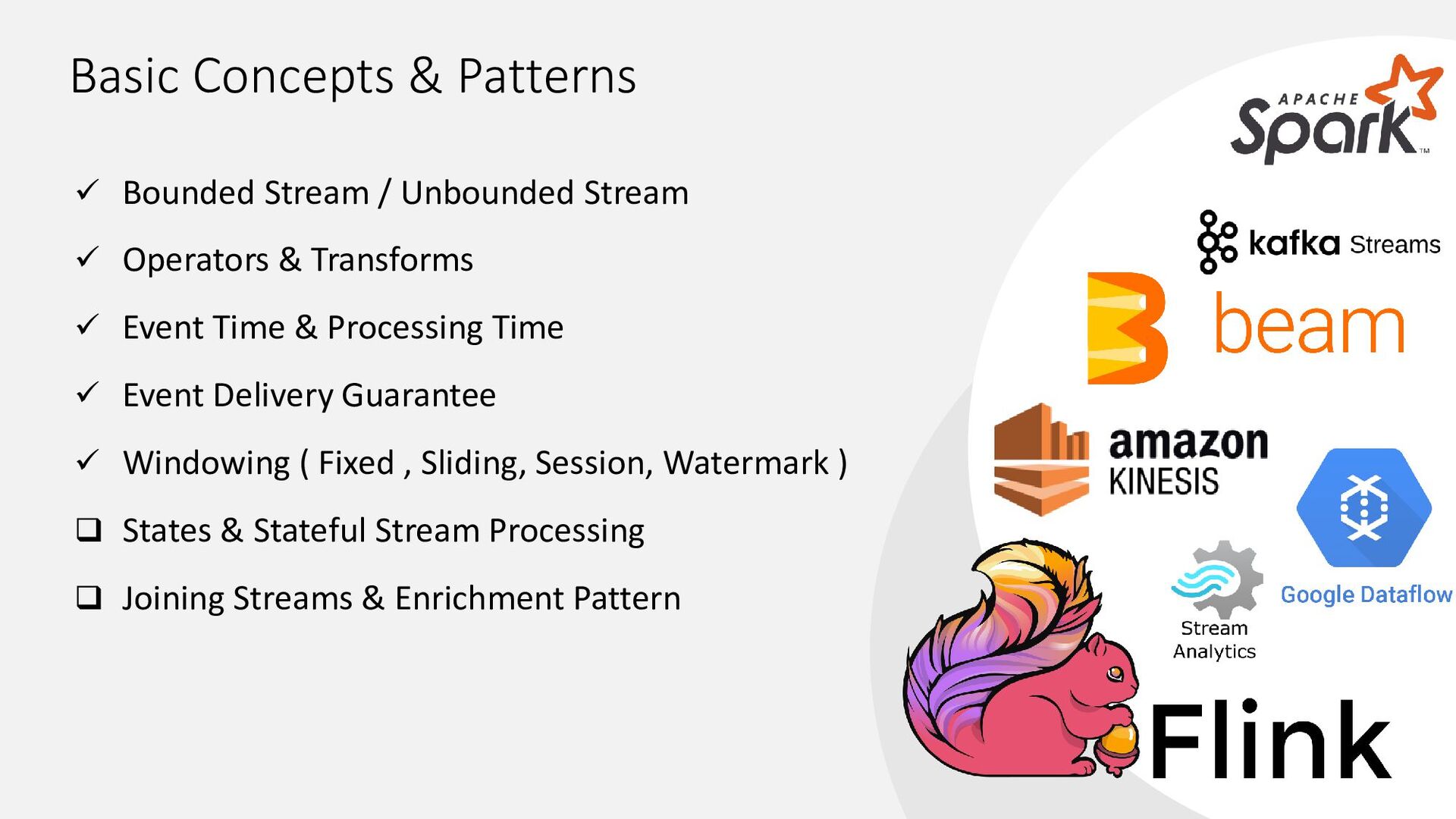 Basic Concepts & Patterns

✓ Bounded Stream / Unbounded Stream

✓ Operators & Transforms

✓ Event Time & Processing Time

✓ Event Delivery Guarantee

✓ Windowing ( Fixed , Sliding, Session, Watermark )

❑ States & Stateful Stream Processing

❑ Joining Streams & Enrichment Pattern

APACHE Spark™

kafka Streams

beam

amazon KINESIS

Stream Analytics

Google Dataflow

Flink